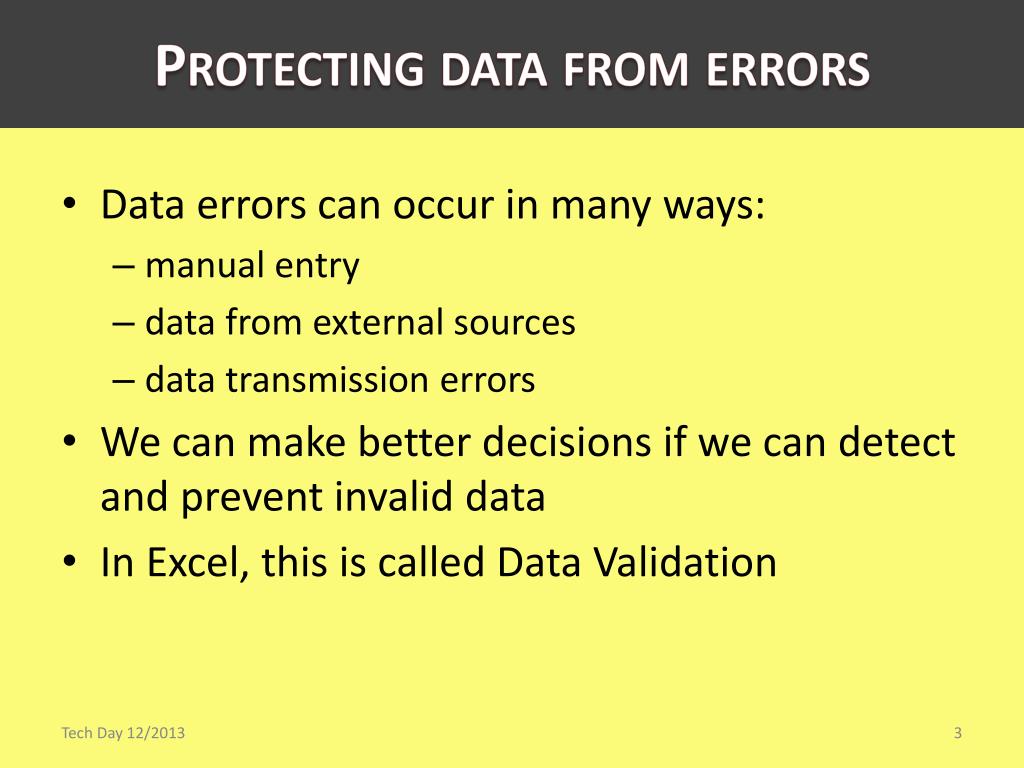 PROTECTING DATA FROM ERRORS

• Data errors can occur in many ways:
– manual entry
– data from external sources
– data transmission errors
• We can make better decisions if we can detect and prevent invalid data
• In Excel, this is called Data Validation

Tech Day 12/2013

3